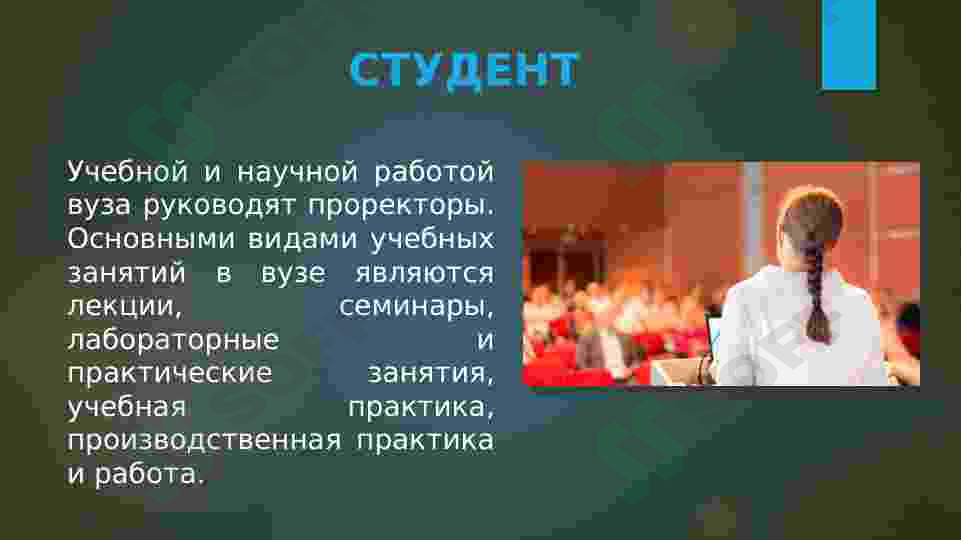 СТУДЕНТ

Учебной и научной работой вуза руководят проректоры. Основными видами учебных занятий в вузе являются лекции, семинары, лабораторные и практические занятия, учебная практика, производственная практика и работа.